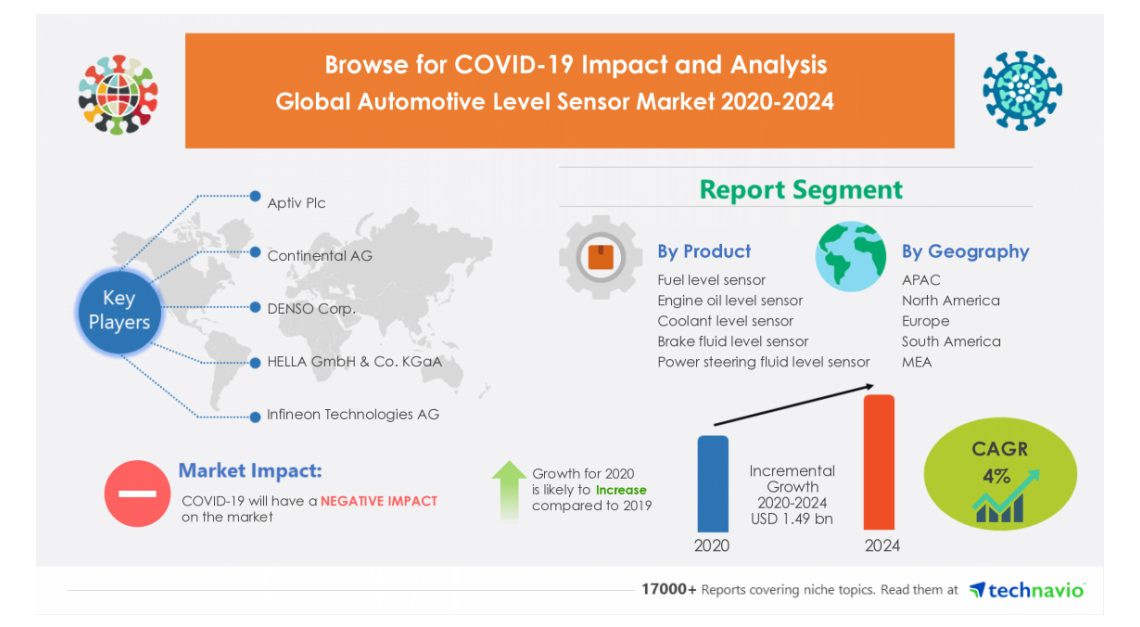 Browse for COVID-19 Impact and Analysis
Global Automotive Level Sensor Market 2020-2024

Key Players

Aptiv Plc
Continental AG
DENSO Corp.
HELLA GmbH & Co. KGaA
Infineon Technologies AG

Report Segment

By Product
Fuel level sensor
Engine oil level sensor
Coolant level sensor
Brake fluid level sensor
Power steering fluid level sensor

By Geography
APAC
North America
Europe
South America
MEA

Market Impact:
COVID-19 will have a NEGATIVE IMPACT on the market

Growth for 2020 is likely to Increase compared to 2019

Incremental Growth 2020-2024 USD 1.49 bn

2020
2024

CAGR
4%

17000+ Reports covering niche topics. Read them at technavio